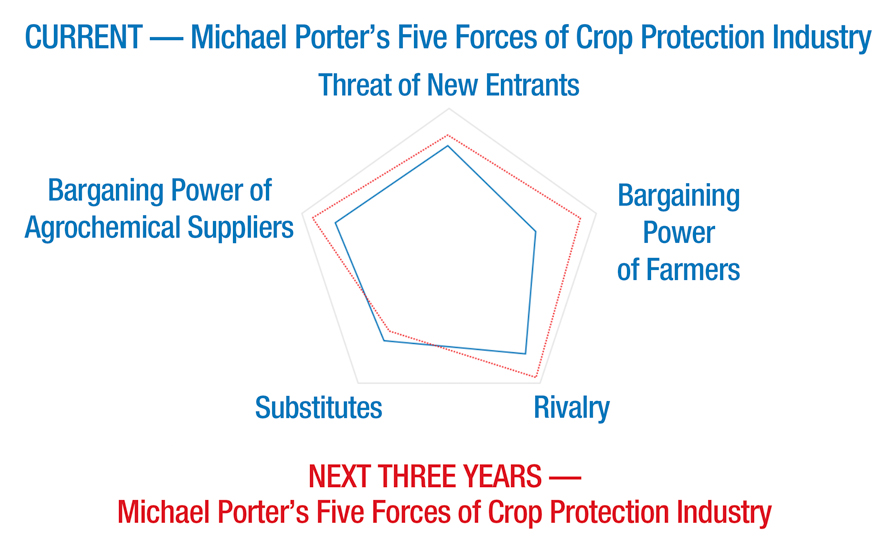 CURRENT — Michael Porter's Five Forces of Crop Protection Industry

Threat of New Entrants

Barganing Power of Agrochemical Suppliers

Bargaining Power of Farmers

Substitutes

Rivalry

NEXT THREE YEARS — Michael Porter's Five Forces of Crop Protection Industry